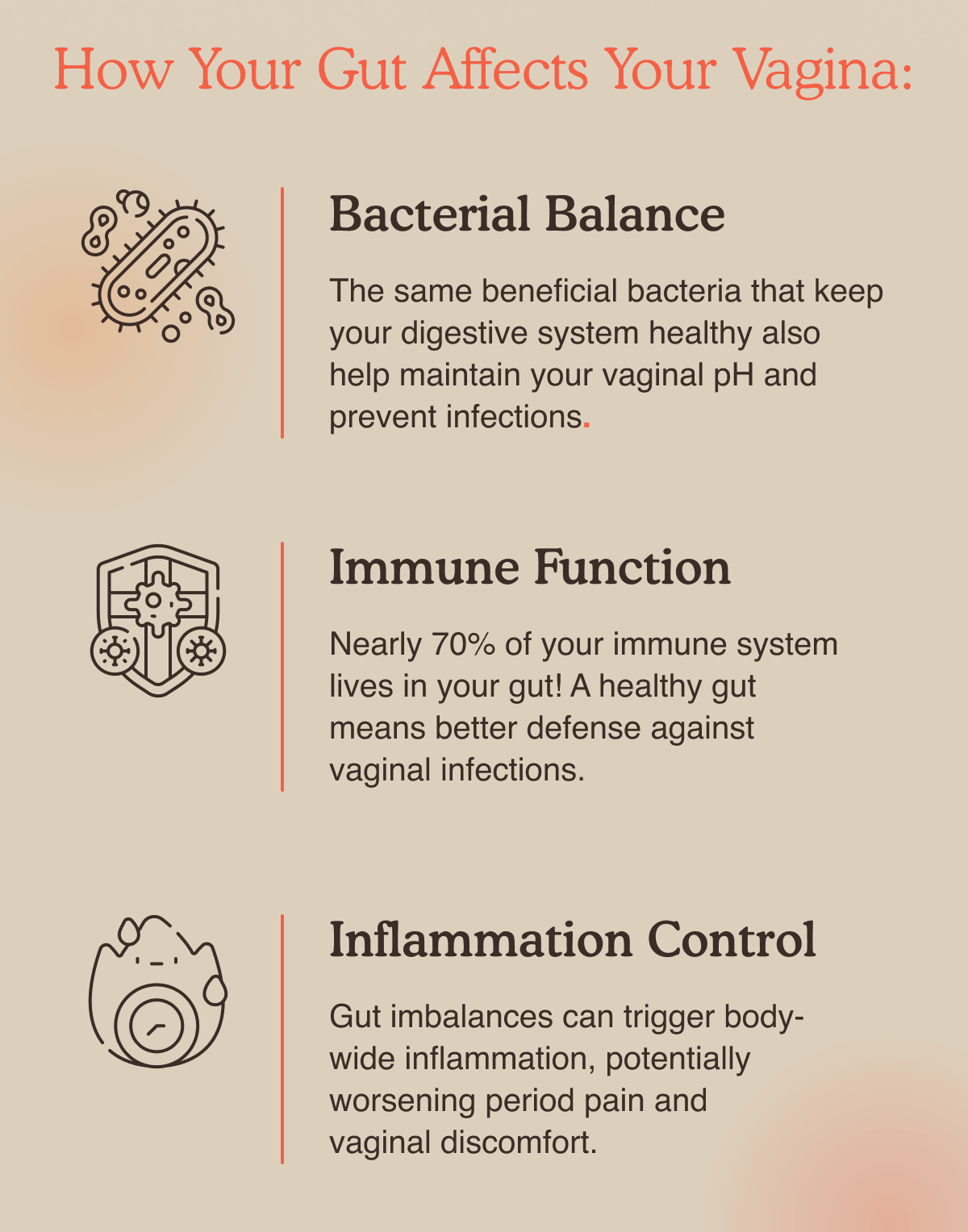 How Your Gut Affects Your Vagina:

Bacterial Balance

The same beneficial bacteria that keep your digestive system healthy also help maintain your vaginal pH and prevent infections.

Immune Function

Nearly 70% of your immune system lives in your gut! A healthy gut means better defense against vaginal infections.

Inflammation Control

Gut imbalances can trigger body-wide inflammation, potentially worsening period pain and vaginal discomfort.